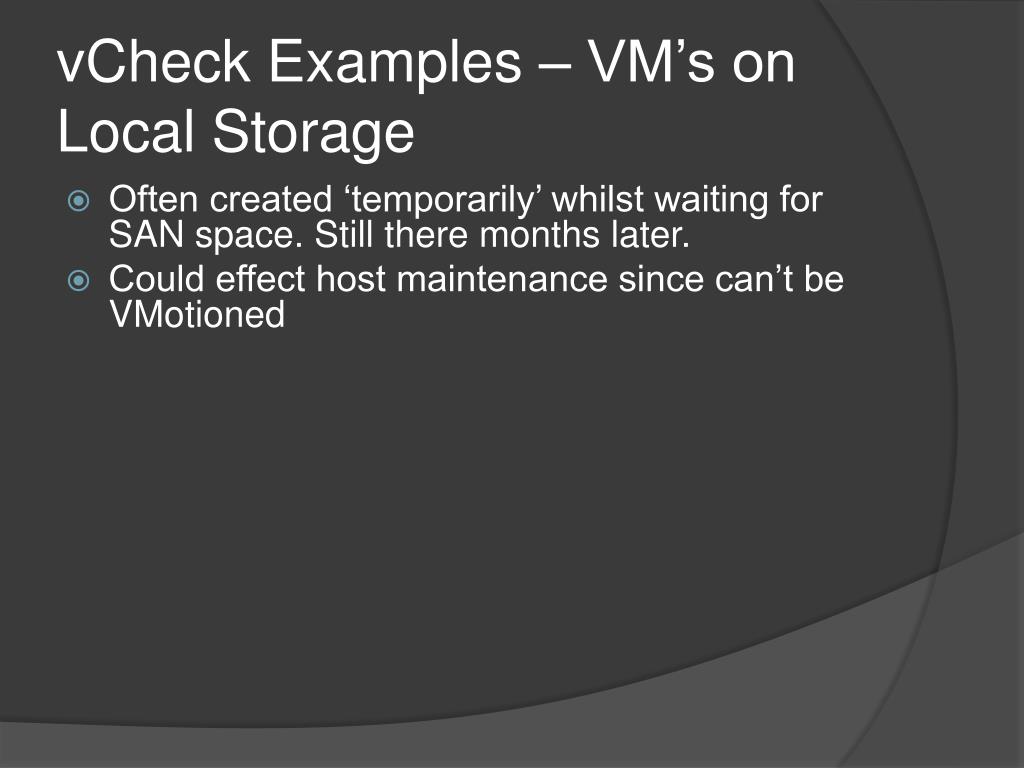 vCheck Examples – VM’s on Local Storage

Often created ‘temporarily’ whilst waiting for SAN space. Still there months later.

Could effect host maintenance since can’t be VMotioned